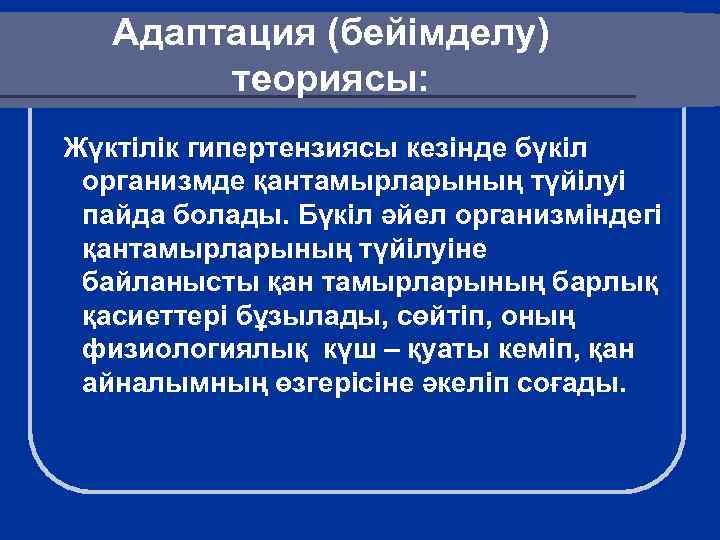 Адаптация (бейімделу) теориясы:

Жүктілік гипертензиясы кезінде бүкіл организмде қантамырларының түйілуі пайда болады. Бүкіл әйел организміндегі қантамырларының түйілуіне байланысты қан тамырларының барлық қасиеттері бұзылады, сөйтіп, оның физиологиялық күш – қуаты кеміп, қан айналымның өзгерісіне әкеліп соғады.